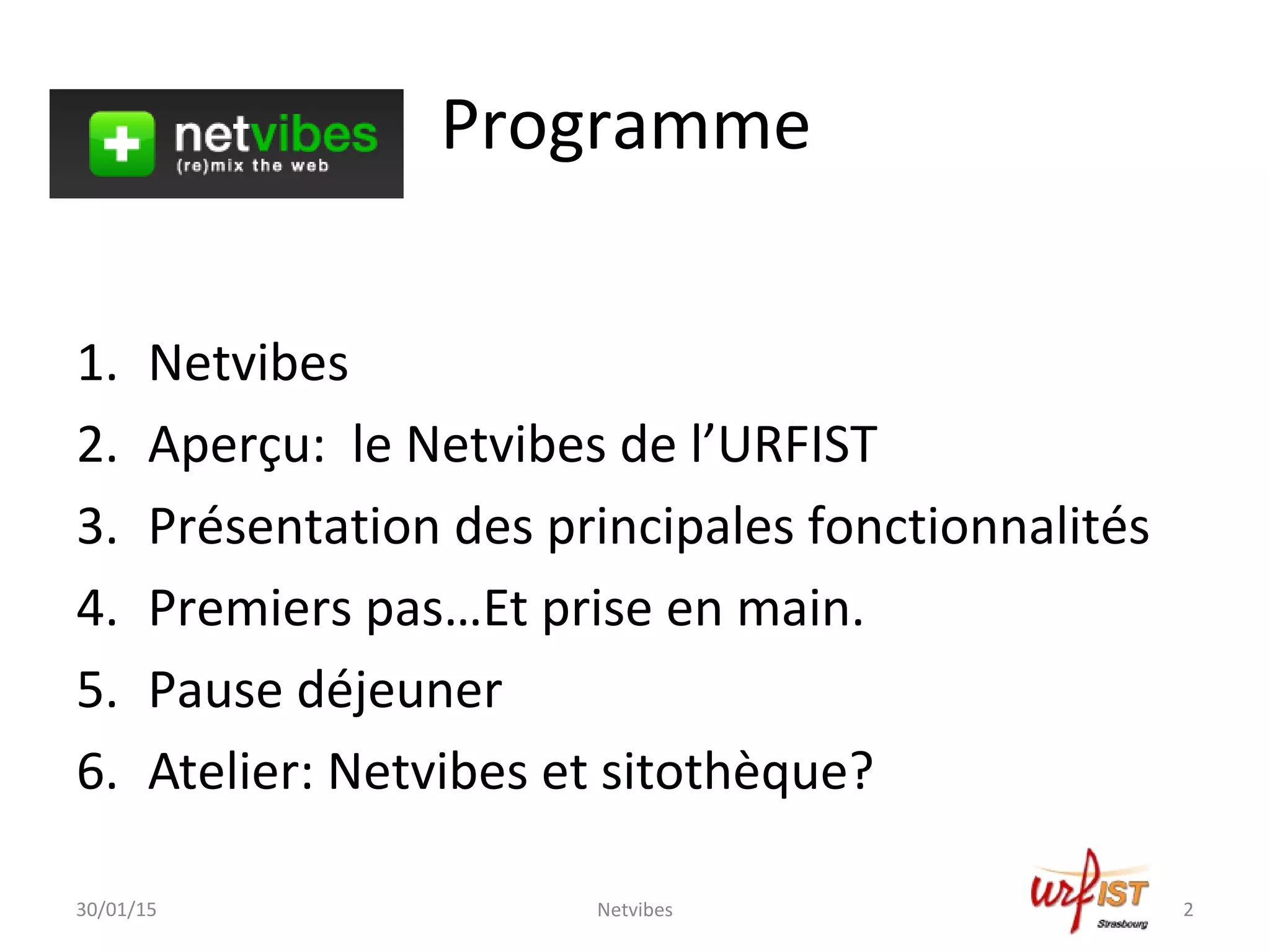 netvibes
(re)mix the web

Programme

1. Netvibes
2. Aperçu: le Netvibes de l'URFIST
3. Présentation des principales fonctionnalités
4. Premiers pas…Et prise en main.
5. Pause déjeuner
6. Atelier: Netvibes et sitothèque?

30/01/15 Netvibes urfIST Strasbourg 2